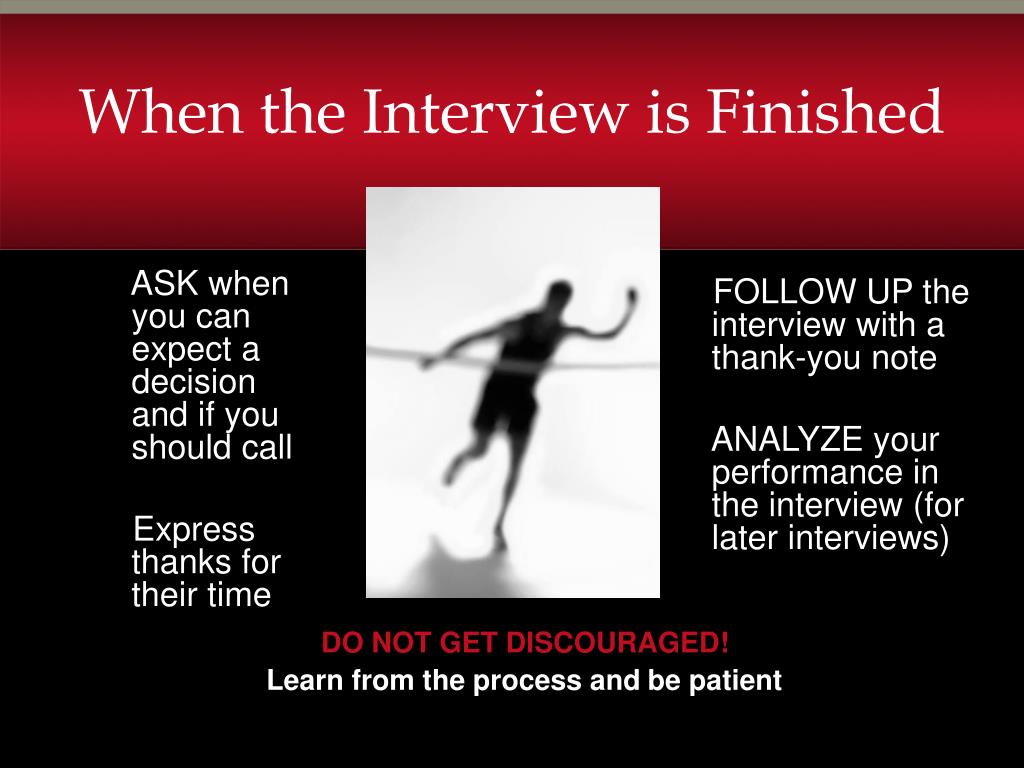 When the Interview is Finished

ASK when you can expect a decision and if you should call

Express thanks for their time

FOLLOW UP the interview with a thank-you note

ANALYZE your performance in the interview (for later interviews)

DO NOT GET DISCOURAGED!

Learn from the process and be patient